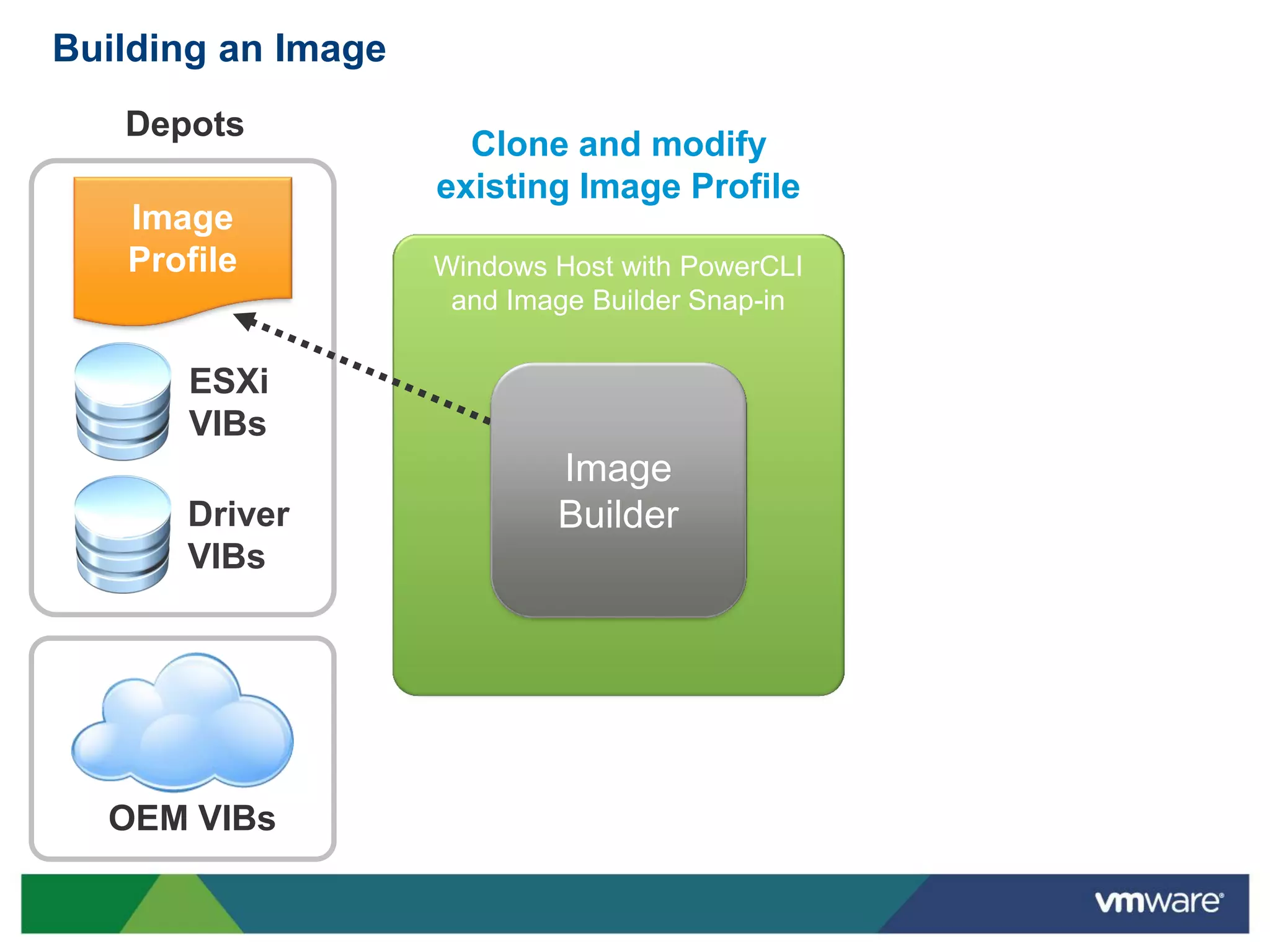 Building an Image

Depots

Image Profile

ESXi VIBs

Driver VIBs

OEM VIBs

Clone and modify existing Image Profile

Windows Host with PowerCLI and Image Builder Snap-in

Image Builder

vmware